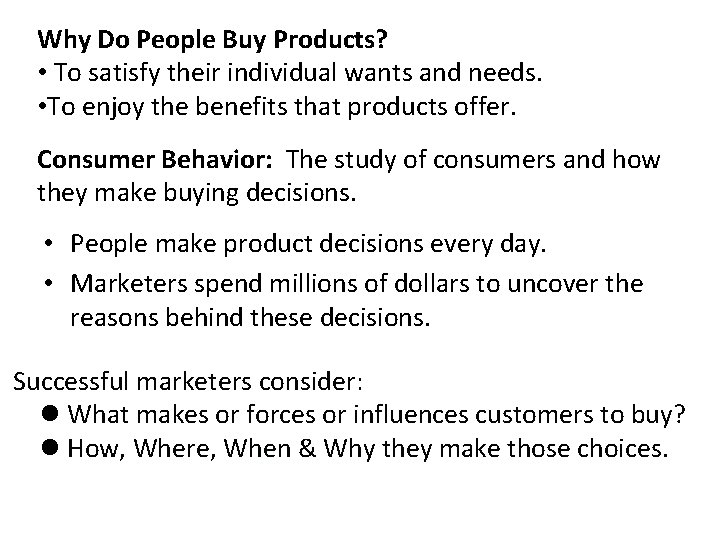 Why Do People Buy Products?
• To satisfy their individual wants and needs.
•To enjoy the benefits that products offer.

Consumer Behavior: The study of consumers and how they make buying decisions.

• People make product decisions every day.
• Marketers spend millions of dollars to uncover the reasons behind these decisions.

Successful marketers consider:
● What makes or forces or influences customers to buy?
● How, Where, When & Why they make those choices.